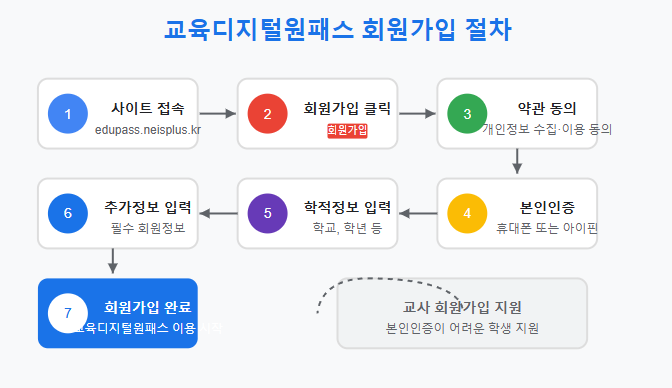 교육디지털원패스 회원가입 절차

1
사이트 접속
edupass.neisplus.kr

2
회원가입 클릭
회원가입

3
약관 동의
개인정보 수집·이용 동의

4
본인인증
휴대폰 또는 아이핀

5
학적정보 입력
학교, 학년 등

6
추가정보 입력
필수 회원정보

7
회원가입 완료
교육디지털원패스 이용 시작

교사 회원가입 지원
본인인증이 어려운 학생 지원